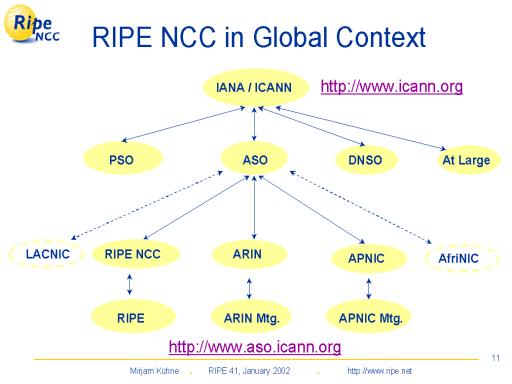 Ripe NCC

RIPE NCC in Global Context

IANA / ICANN

http://www.icann.org

PSO

ASO

DNSO

At Large

LACNIC

RIPE NCC

ARIN

APNIC

AfriNIC

RIPE

ARIN Mtg.

APNIC Mtg.

http://www.aso.icann.org

11

Mirjam Kühne . RIPE 41, January 2002 . http://www.ripe.net